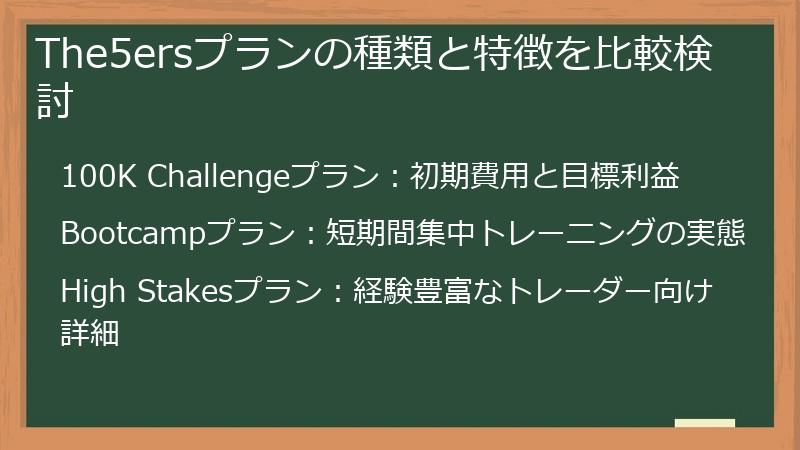 The5ersプランの種類と特徴を比較検討

100K Challengeプラン：初期費用と目標利益

Bootcampプラン：短期間集中トレーニングの実態

High Stakesプラン：経験豊富なトレーダー向け詳細